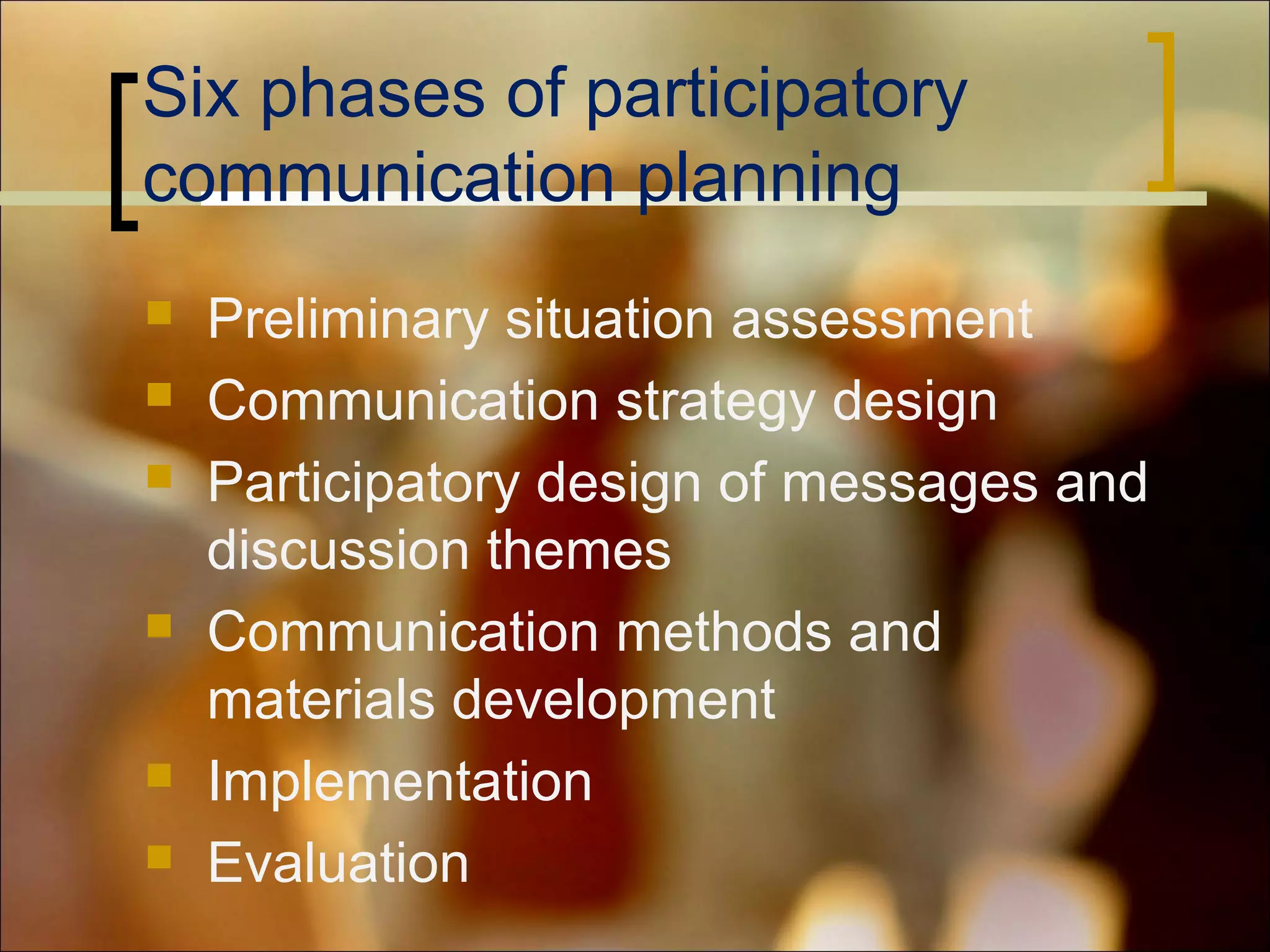 Six phases of participatory communication planning

- Preliminary situation assessment
- Communication strategy design
- Participatory design of messages and discussion themes
- Communication methods and materials development
- Implementation
- Evaluation